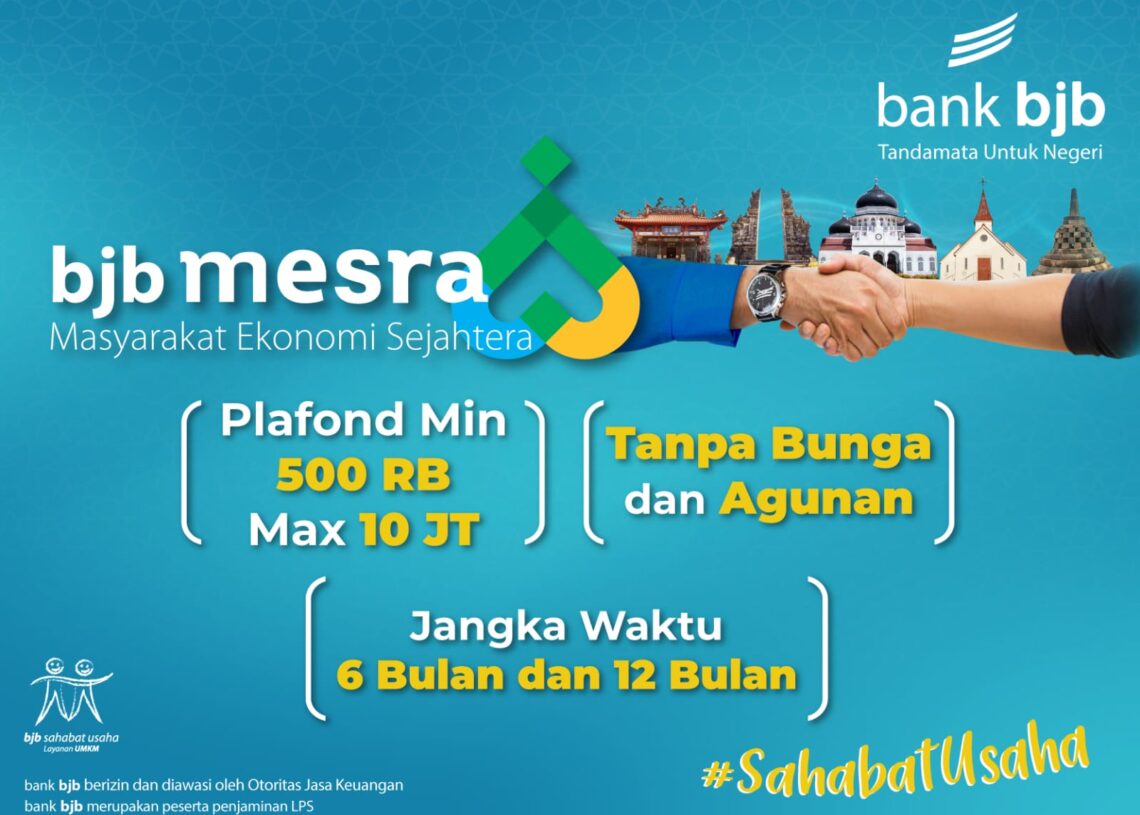 bank bjb
Tandamata Untuk Negeri

bjb mesra
Masyarakat Ekonomi Sejahtera

Plafond Min
500 RB
Max 10 JT

Tanpa Bunga
dan Agunan

Jangka Waktu
6 Bulan dan 12 Bulan

bjb sahabat usaha
Layanan UMKM

#SahabatUsaha

bank bjb berizin dan diawasi oleh Otoritas Jasa Keuangan
bank bjb merupakan peserta penjaminan LPS